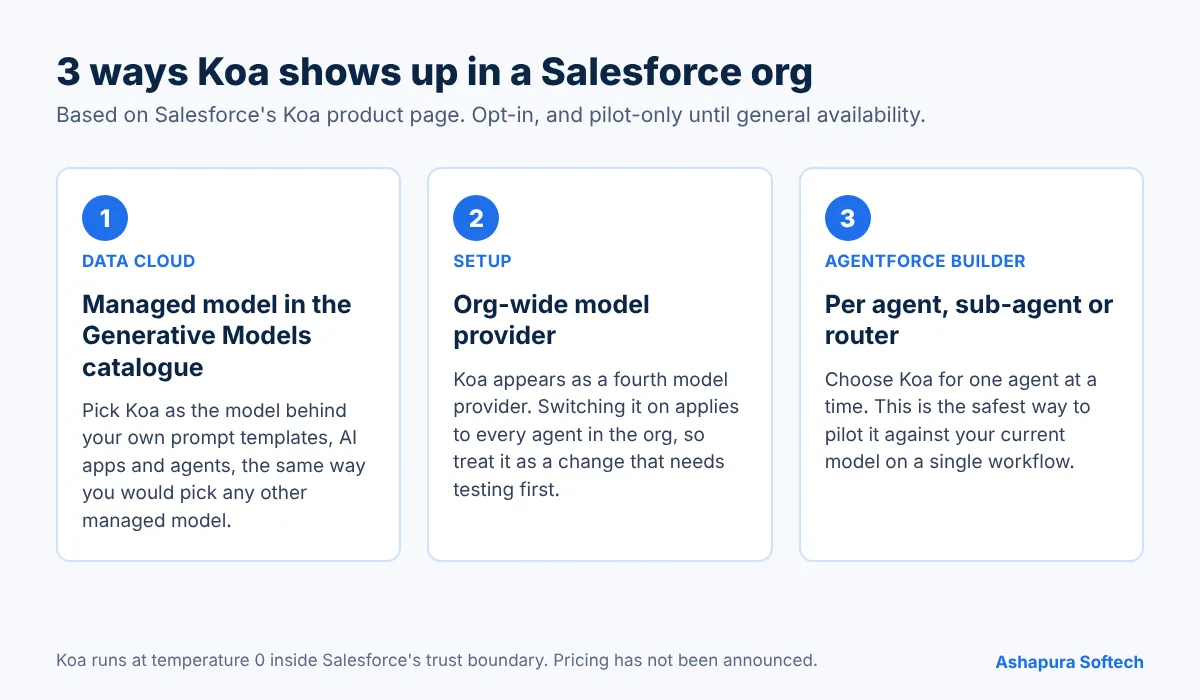 3 ways Koa shows up in a Salesforce org

Based on Salesforce's Koa product page. Opt-in, and pilot-only until general availability.

1

DATA CLOUD

Managed model in the Generative Models catalogue

Pick Koa as the model behind your own prompt templates, AI apps and agents, the same way you would pick any other managed model.

2

SETUP

Org-wide model provider

Koa appears as a fourth model provider. Switching it on applies to every agent in the org, so treat it as a change that needs testing first.

3

AGENTFORCE BUILDER

Per agent, sub-agent or router

Choose Koa for one agent at a time. This is the safest way to pilot it against your current model on a single workflow.

Koa runs at temperature 0 inside Salesforce's trust boundary. Pricing has not been announced.

Ashapura Softech